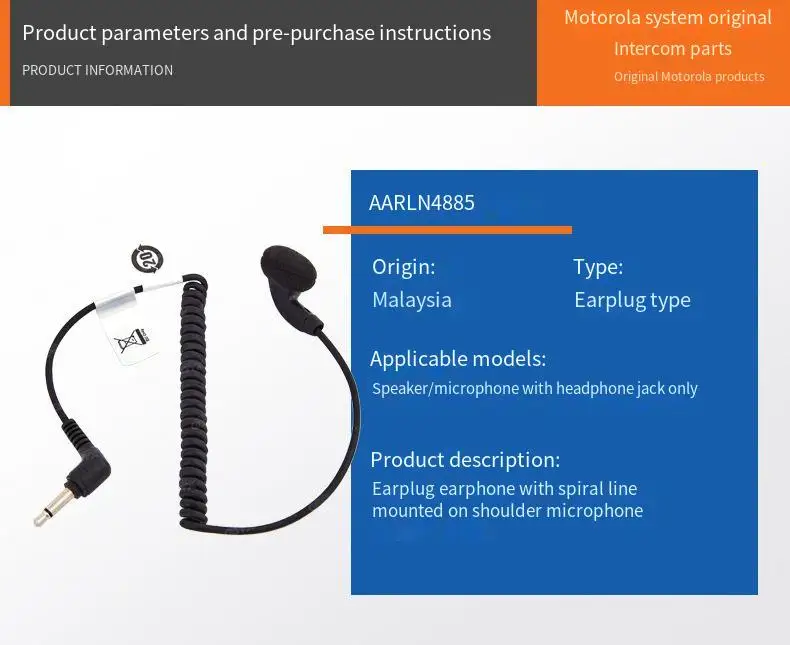 Product parameters and pre-purchase instructions

PRODUCT INFORMATION

Motorola system original

Intercom parts

Original Motorola products

20

AARLN4885

Origin:
Malaysia

Type:
Earplug type

Applicable models:
Speaker/microphone with headphone jack only

Product description:
Earplug earphone with spiral line mounted on shoulder microphone